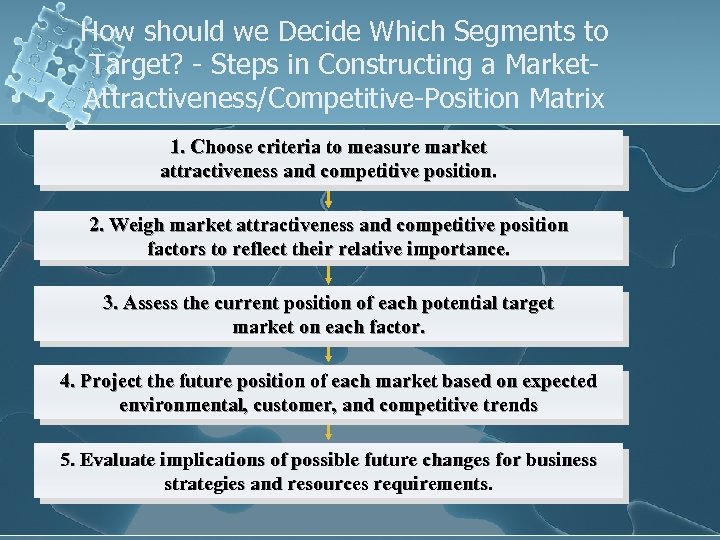 How should we Decide Which Segments to Target? - Steps in Constructing a Market-Attractiveness/Competitive-Position Matrix

1. Choose criteria to measure market attractiveness and competitive position.

2. Weigh market attractiveness and competitive position factors to reflect their relative importance.

3. Assess the current position of each potential target market on each factor.

4. Project the future position of each market based on expected environmental, customer, and competitive trends

5. Evaluate implications of possible future changes for business strategies and resources requirements.